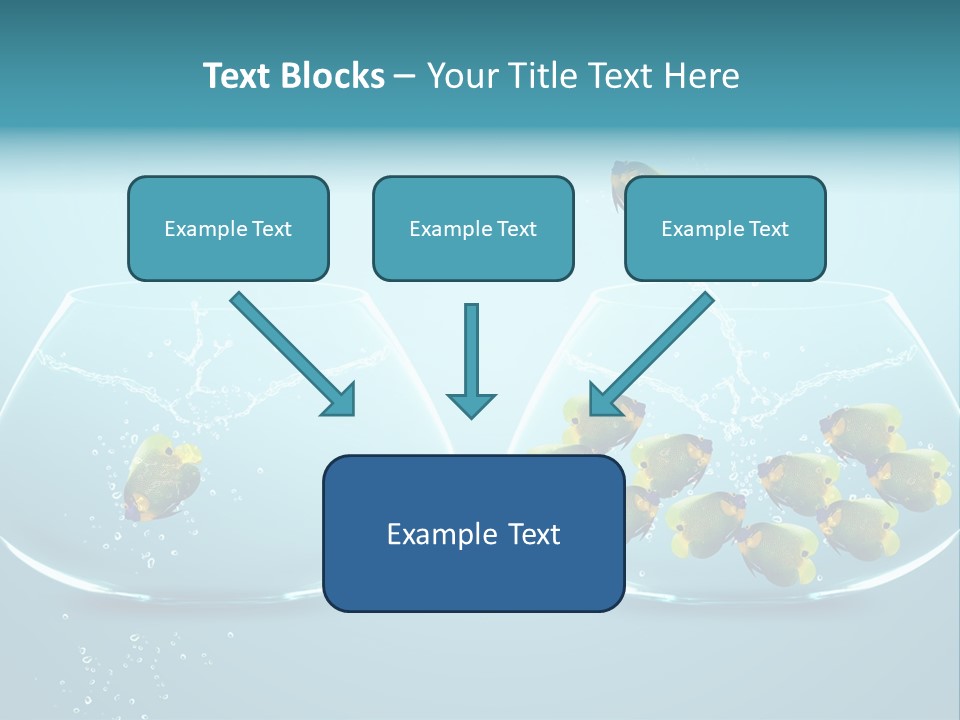 Text Blocks – Your Title Text Here

Example Text

Example Text

Example Text

Example Text